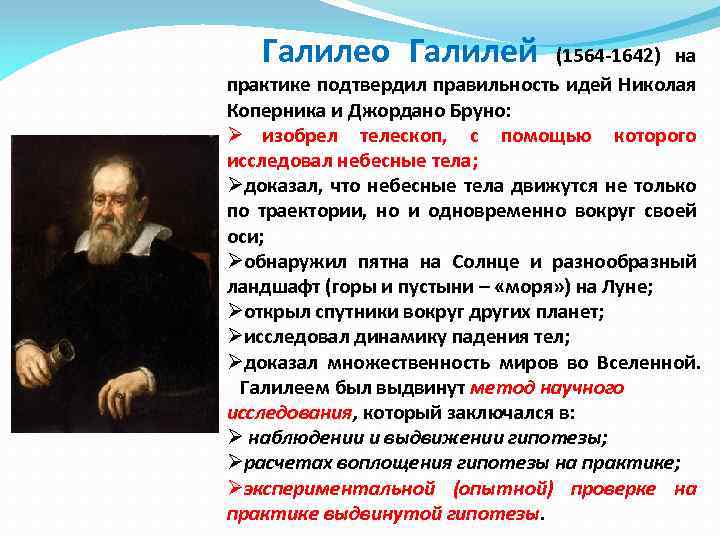 Галилео Галилей (1564-1642) на практике подтвердил правильность идей Николая Коперника и Джордано Бруно:

➢ изобрел телескоп, с помощью которого исследовал небесные тела;

➢доказал, что небесные тела движутся не только по траектории, но и одновременно вокруг своей оси;

➢обнаружил пятна на Солнце и разнообразный ландшафт (горы и пустыни – «моря») на Луне;

➢открыл спутники вокруг других планет;

➢исследовал динамику падения тел;

➢доказал множественность миров во Вселенной.

Галилеем был выдвинут метод научного исследования, который заключался в:

➢ наблюдении и выдвижении гипотезы;

➢расчетах воплощения гипотезы на практике;

➢экспериментальной (опытной) проверке на практике выдвинутой гипотезы.